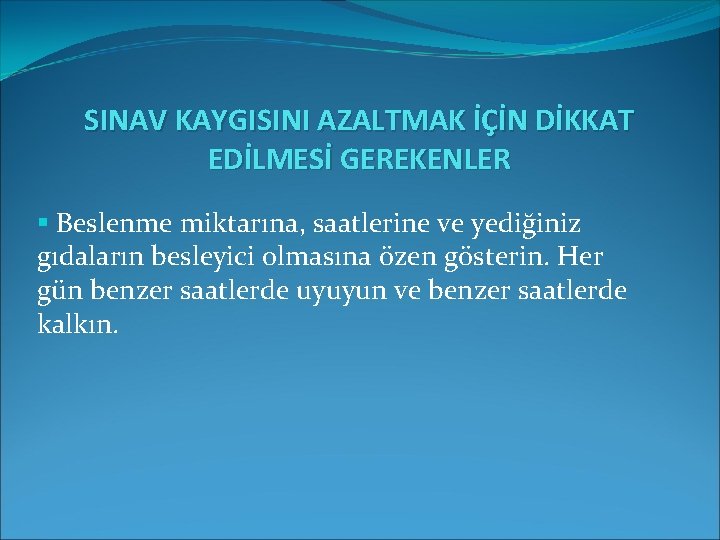 SINAV KAYGISINI AZALTMAK İÇİN DİKKAT EDİLMESİ GEREKENLER

• Beslenme miktarına, saatlerine ve yediğiniz gıdaların besleyici olmasına özen gösterin. Her gün benzer saatlerde uyuyun ve benzer saatlerde kalkın.